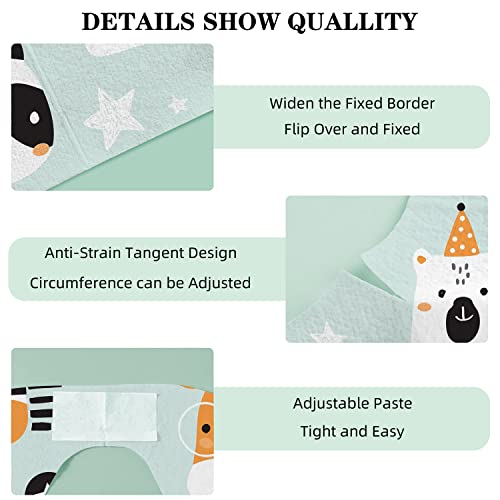 DETAILS SHOW QUALLITY

Widen the Fixed Border
Flip Over and Fixed

Anti-Strain Tangent Design
Circumference can be Adjusted

Adjustable Paste
Tight and Easy